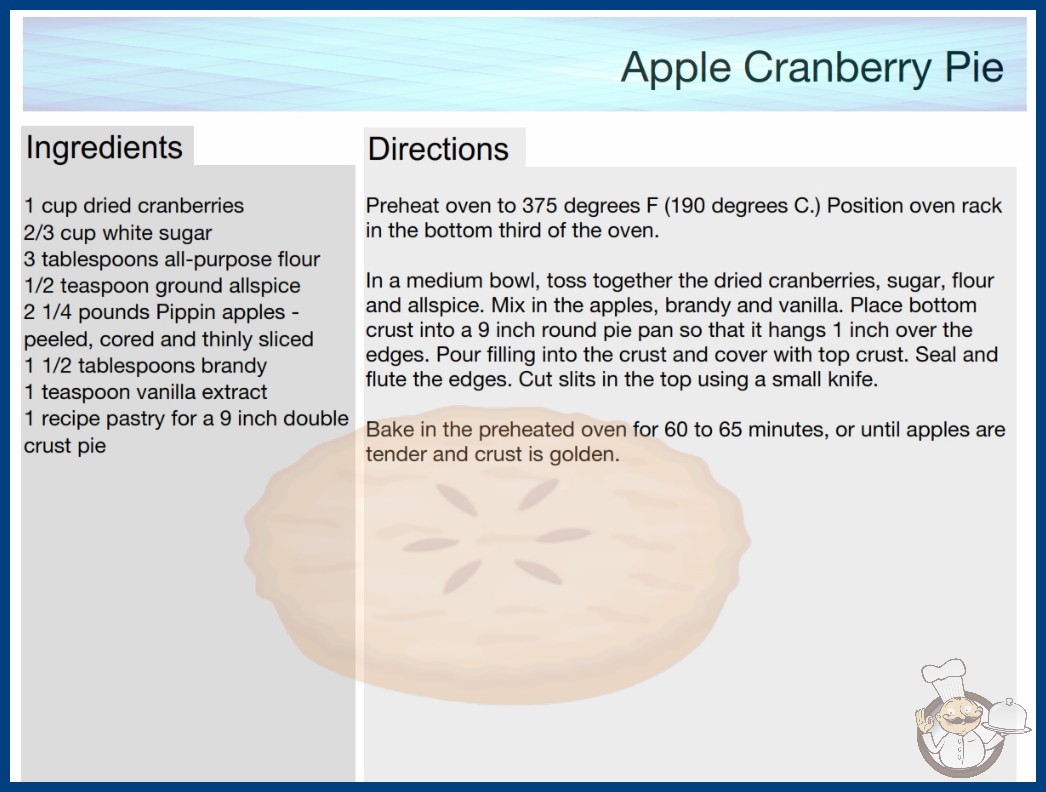 Apple Cranberry Pie

Ingredients

1 cup dried cranberries
2/3 cup white sugar
3 tablespoons all-purpose flour
1/2 teaspoon ground allspice
2 1/4 pounds Pippin apples - peeled, cored and thinly sliced
1 1/2 tablespoons brandy
1 teaspoon vanilla extract
1 recipe pastry for a 9 inch double crust pie

Directions

Preheat oven to 375 degrees F (190 degrees C.) Position oven rack in the bottom third of the oven.

In a medium bowl, toss together the dried cranberries, sugar, flour and allspice. Mix in the apples, brandy and vanilla. Place bottom crust into a 9 inch round pie pan so that it hangs 1 inch over the edges. Pour filling into the crust and cover with top crust. Seal and flute the edges. Cut slits in the top using a small knife.

Bake in the preheated oven for 60 to 65 minutes, or until apples are tender and crust is golden.